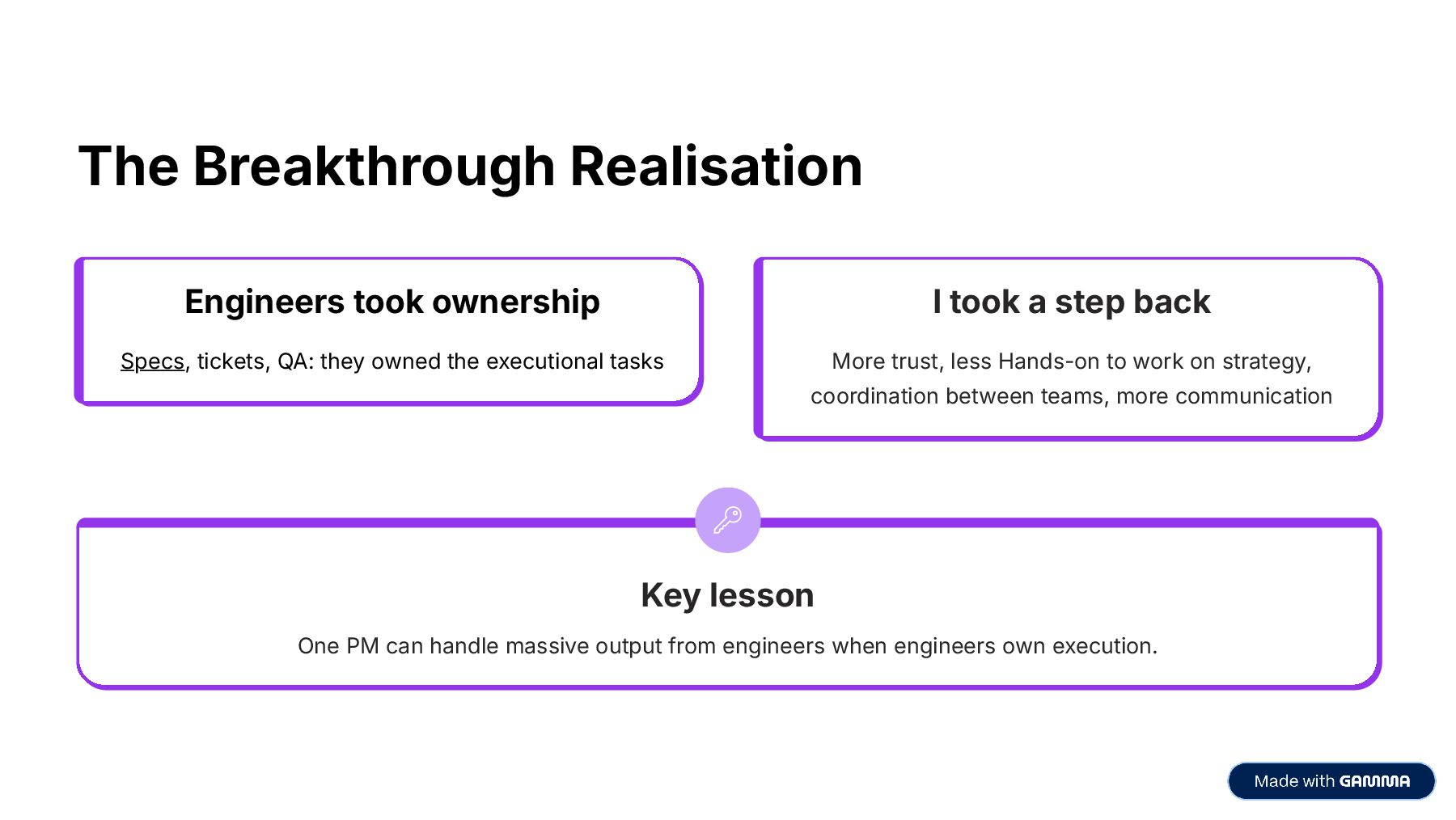 The Breakthrough Realisation

Engineers took ownership

Specs, tickets, QA: they owned the executional tasks

I took a step back

More trust, less Hands-on to work on strategy, coordination between teams, more communication

Key lesson

One PM can handle massive output from engineers when engineers own execution.

Made with GAMMA